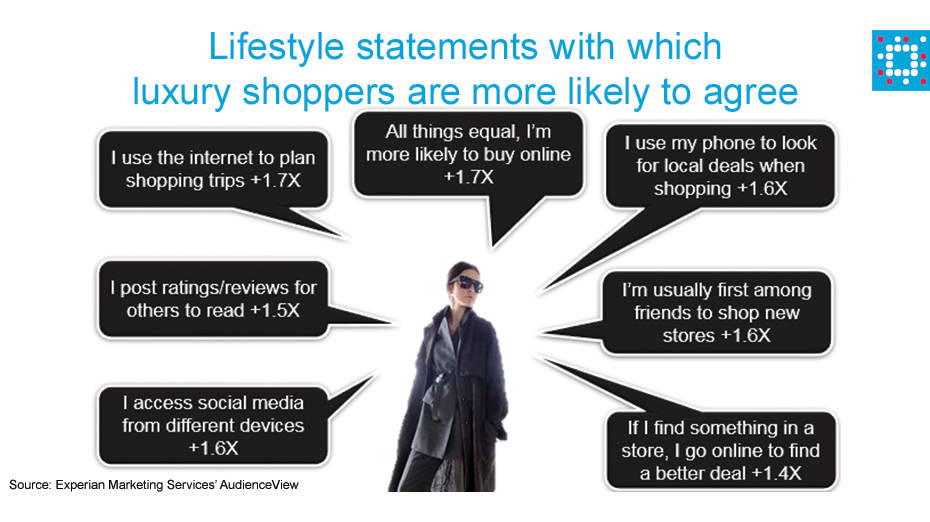 Lifestyle statements with which luxury shoppers are more likely to agree

I use the internet to plan shopping trips +1.7X

All things equal, I'm more likely to buy online +1.7X

I use my phone to look for local deals when shopping +1.6X

I post ratings/reviews for others to read +1.5X

I'm usually first among friends to shop new stores +1.6X

I access social media from different devices +1.6X

If I find something in a store, I go online to find a better deal +1.4X

Source: Experian Marketing Services' AudienceView